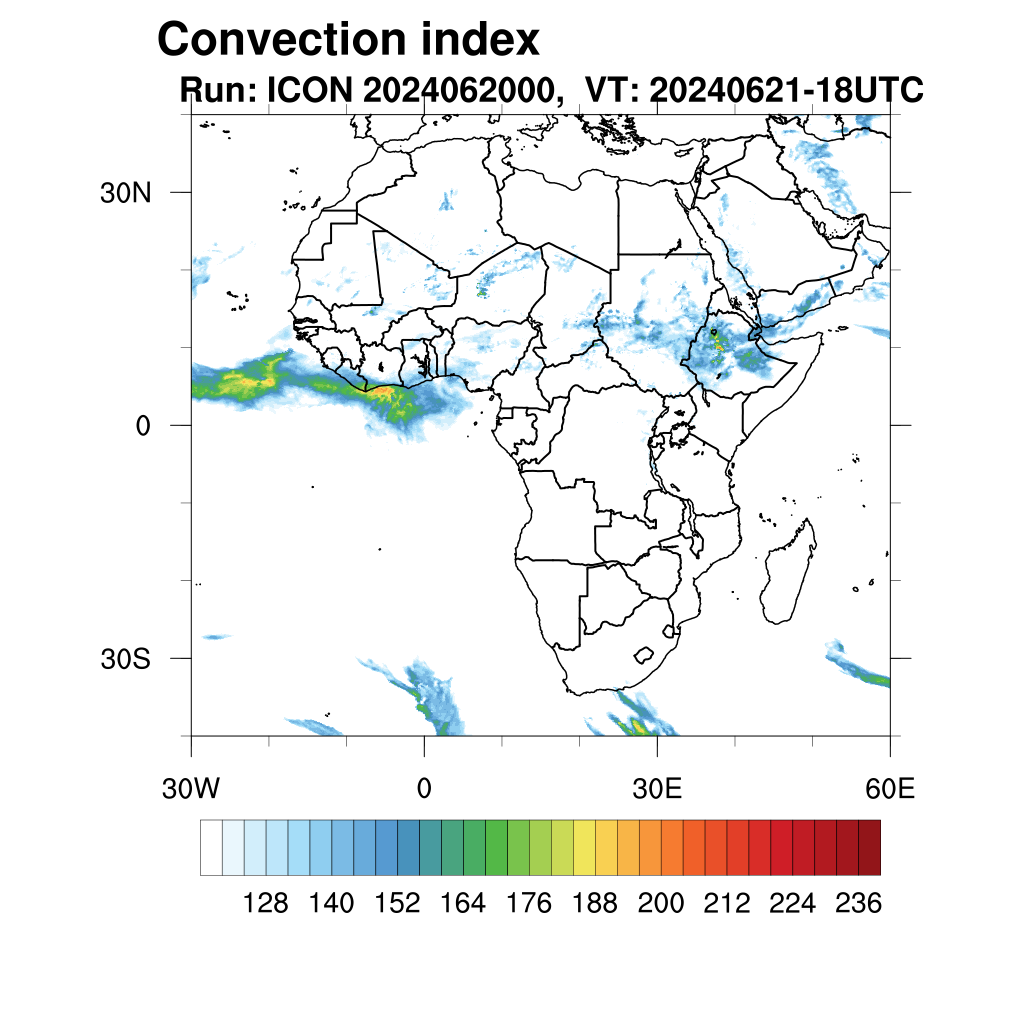 Convection index

Run: ICON 2024062000, VT: 20240621-18UTC

30N

0

30S

30W

0

30E

60E

128 140 152 164 176 188 200 212 224 236